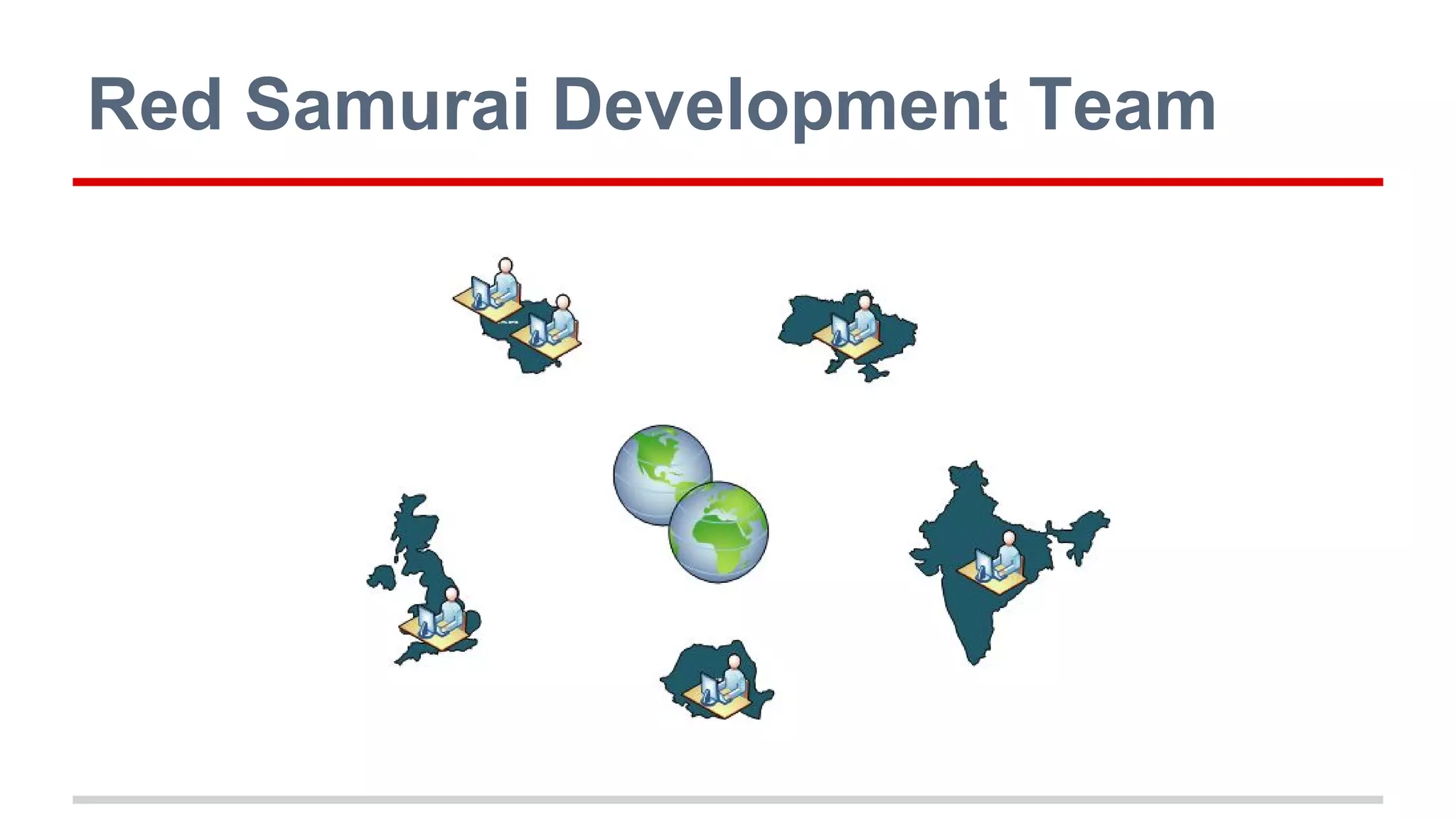 Red Samurai Development Team